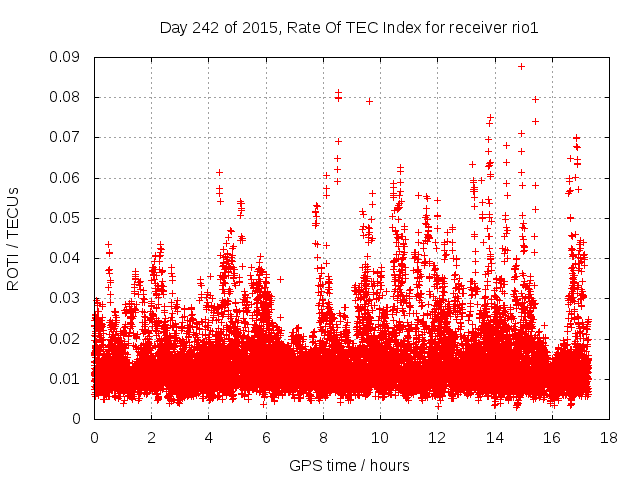 Day 242 of 2015, Rate Of TEC Index for receiver rio1

ROTI / TECUs

0.09
0.08
0.07
0.06
0.05
0.04
0.03
0.02
0.01
0

0 2 4 6 8 10 12 14 16 18

GPS time / hours